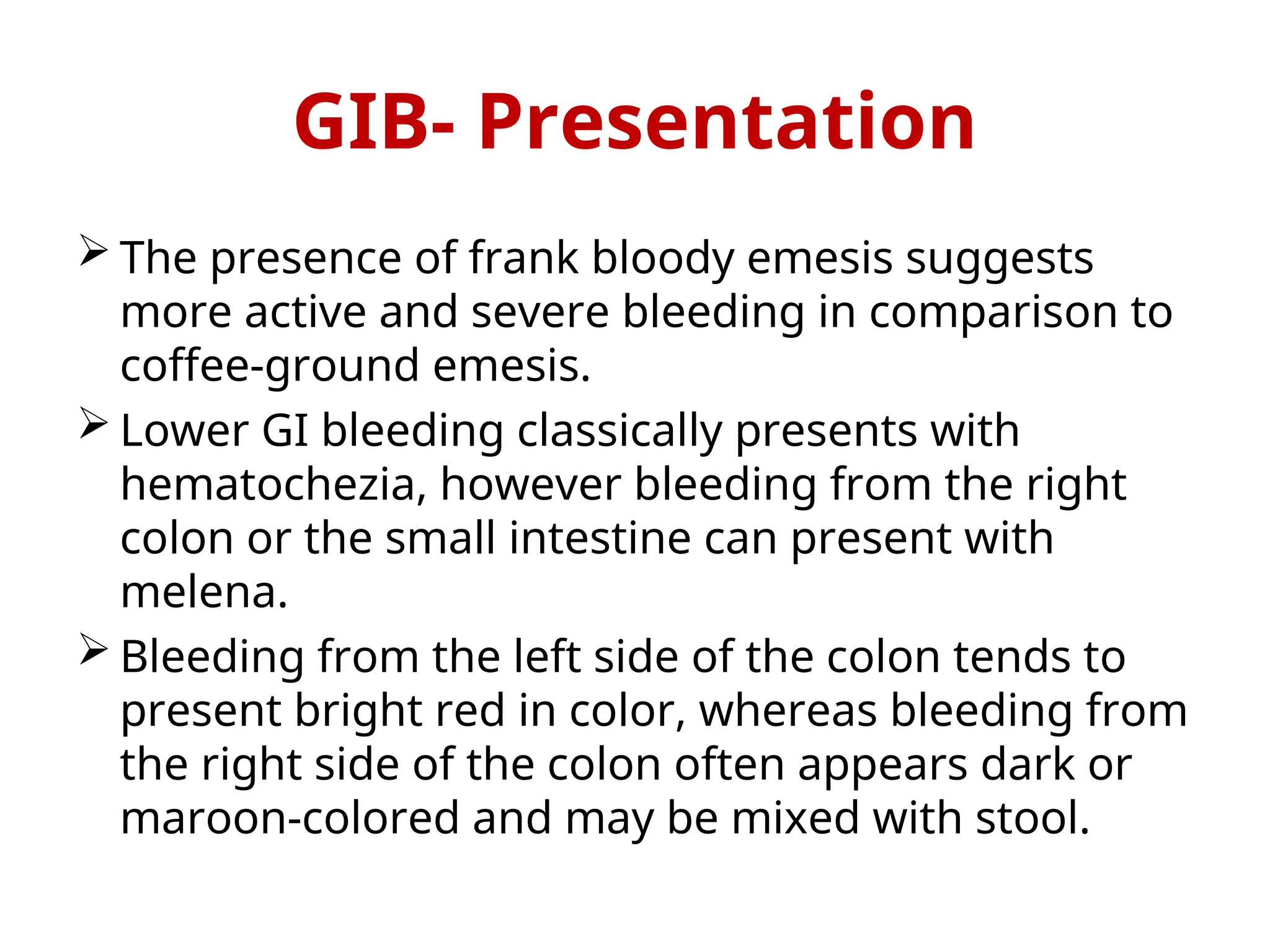 GIB- Presentation

➢ The presence of frank bloody emesis suggests more active and severe bleeding in comparison to coffee-ground emesis.

➢ Lower GI bleeding classically presents with hematochezia, however bleeding from the right colon or the small intestine can present with melena.

➢ Bleeding from the left side of the colon tends to present bright red in color, whereas bleeding from the right side of the colon often appears dark or maroon-colored and may be mixed with stool.